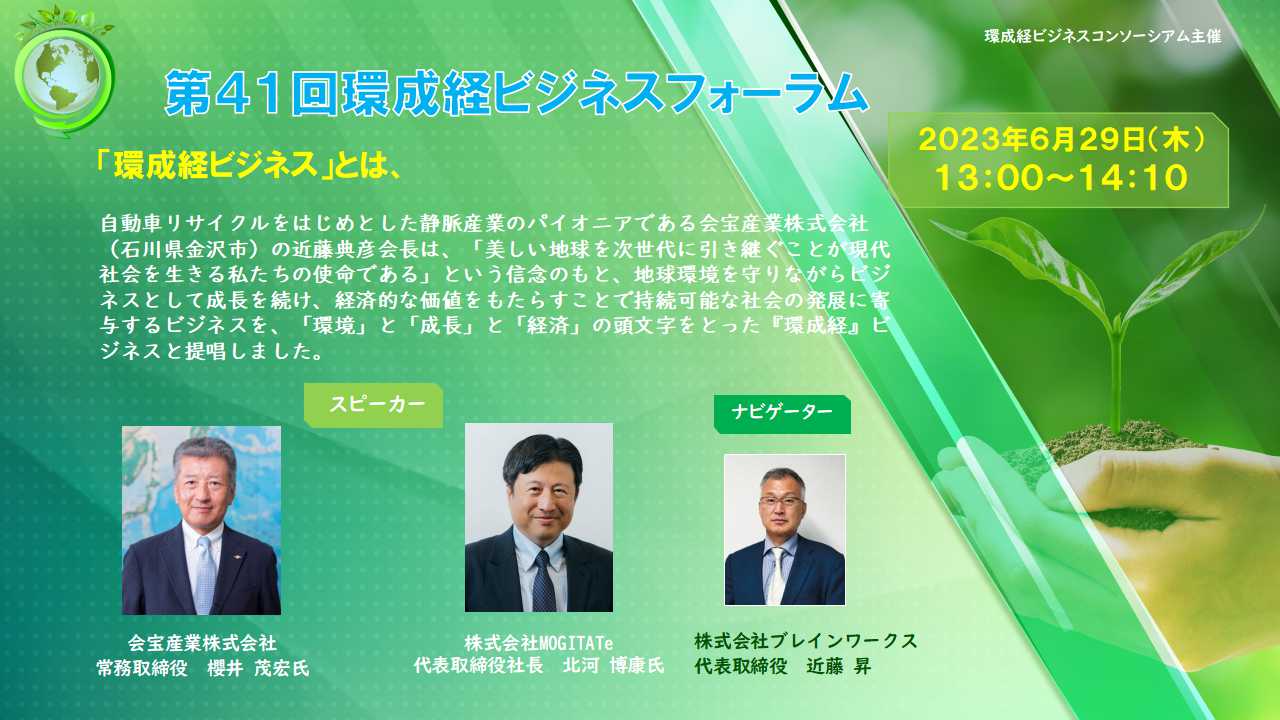 環成経ビジネスコンソーシアム主催

第41回環成経ビジネスフォーラム

2023年6月29日（木）
13:00～14:10

「環成経ビジネス」とは、

自動車リサイクルをはじめとした静脈産業のパイオニアである会宝産業株式会社（石川県金沢市）の近藤典彦会長は、「美しい地球を次世代に引き継ぐことが現代社会を生きる私たちの使命である」という信念のもと、地球環境を守りながらビジネスとして成長を続け、経済的な価値をもたらすことで持続可能な社会の発展に寄与するビジネスを、「環境」と「成長」と「経済」の頭文字をとった『環成経』ビジネスと提唱しました。

スピーカー

ナビゲーター

会宝産業株式会社
常務取締役　櫻井 茂宏氏

株式会社MOGITATe
代表取締役社長　北河 博康氏

株式会社ブレインワークス
代表取締役　近藤 昇